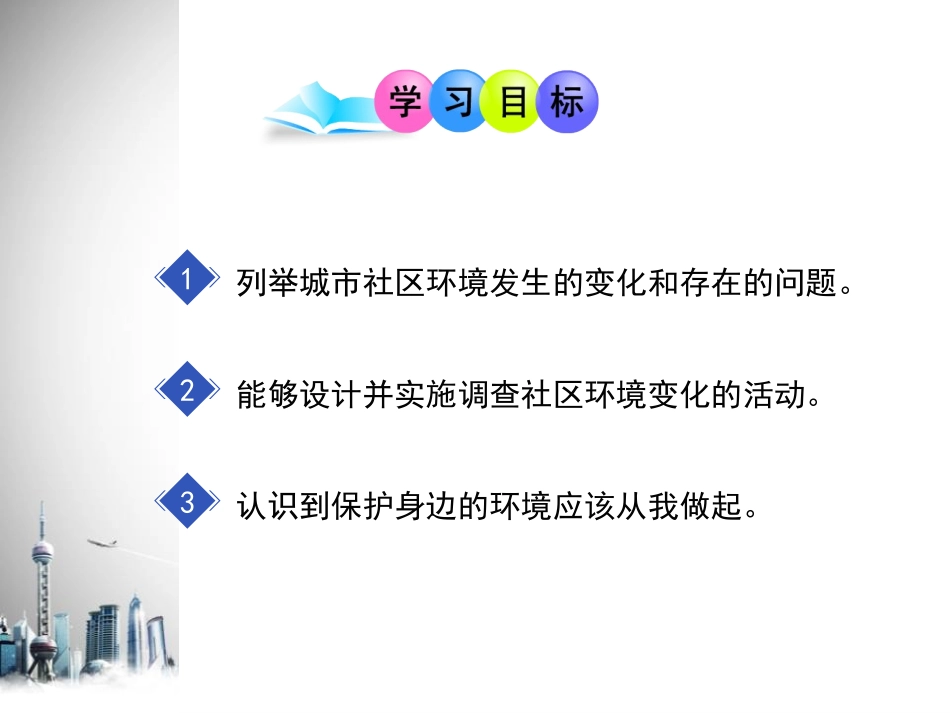 学习目标

1 列举城市社区环境发生的变化和存在的问题。

2 能够设计并实施调查社区环境变化的活动。

3 认识到保护身边的环境应该从我做起。